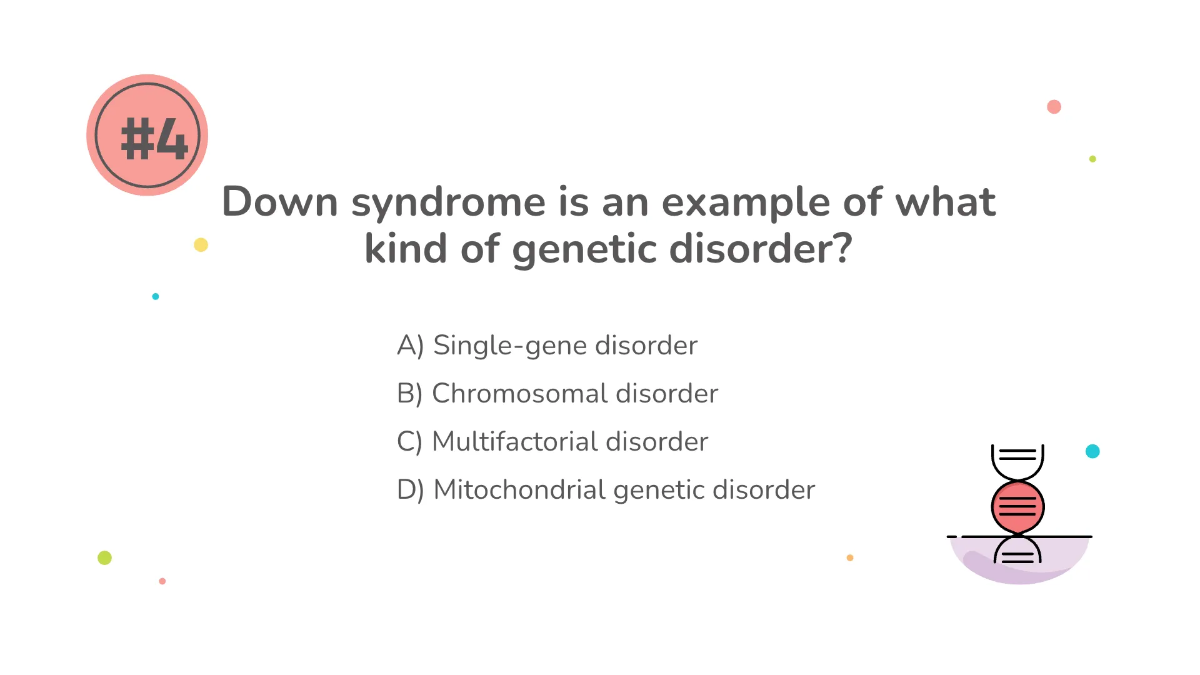 #4

Down syndrome is an example of what kind of genetic disorder?

A) Single-gene disorder

B) Chromosomal disorder

C) Multifactorial disorder

D) Mitochondrial genetic disorder